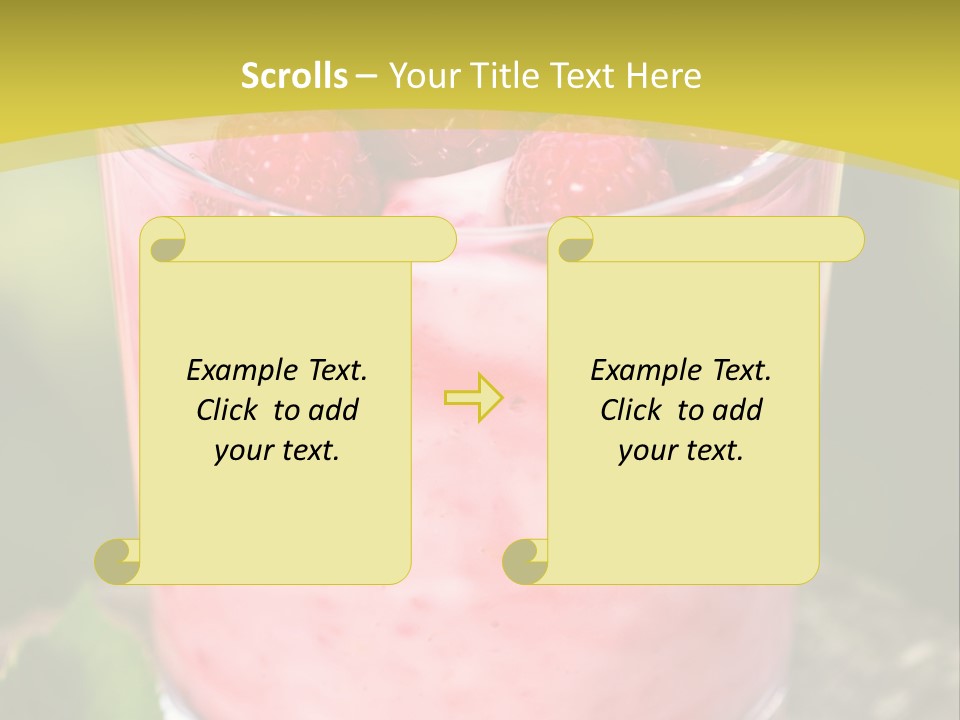 Scrolls – Your Title Text Here

Example Text. Click to add your text.

Example Text. Click to add your text.